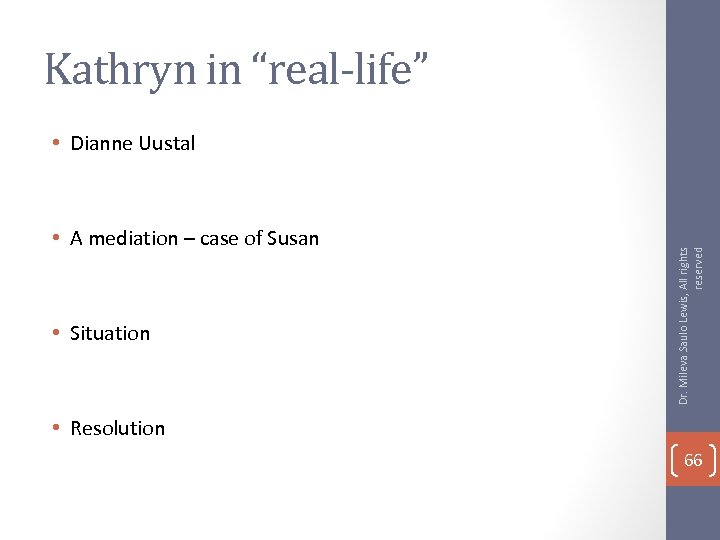 Kathryn in “real-life”

• Dianne Uustal

• A mediation – case of Susan

• Situation

• Resolution

Dr. Mileva Saulo Lewis, All rights reserved

66